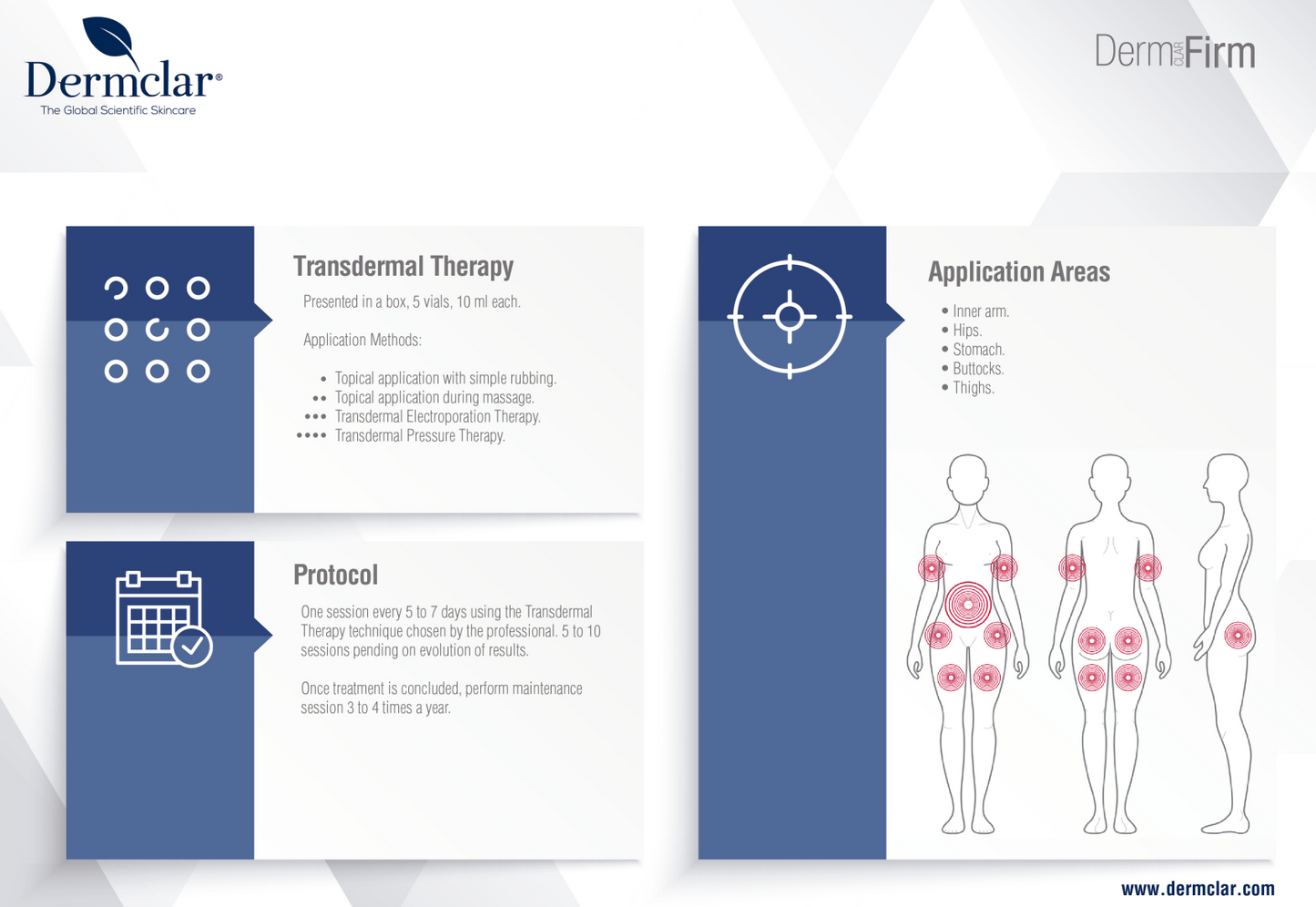 Dermclar®
The Global Scientific Skincare

DermCLARFirm

Transdermal Therapy

Presented in a box, 5 vials, 10 ml each.

Application Methods:

• Topical application with simple rubbing.
•• Topical application during massage.
••• Transdermal Electroporation Therapy.
•••• Transdermal Pressure Therapy.

Protocol

One session every 5 to 7 days using the Transdermal Therapy technique chosen by the professional. 5 to 10 sessions pending on evolution of results.

Once treatment is concluded, perform maintenance session 3 to 4 times a year.

Application Areas

• Inner arm.
• Hips.
• Stomach.
• Buttocks.
• Thighs.

www.dermclar.com